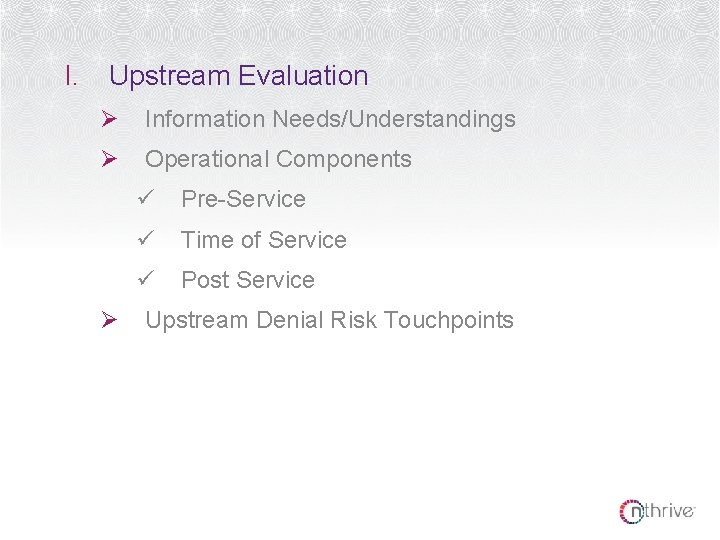 I. Upstream Evaluation

➢ Information Needs/Understandings

➢ Operational Components

✓ Pre-Service

✓ Time of Service

✓ Post Service

➢ Upstream Denial Risk Touchpoints

nthrive